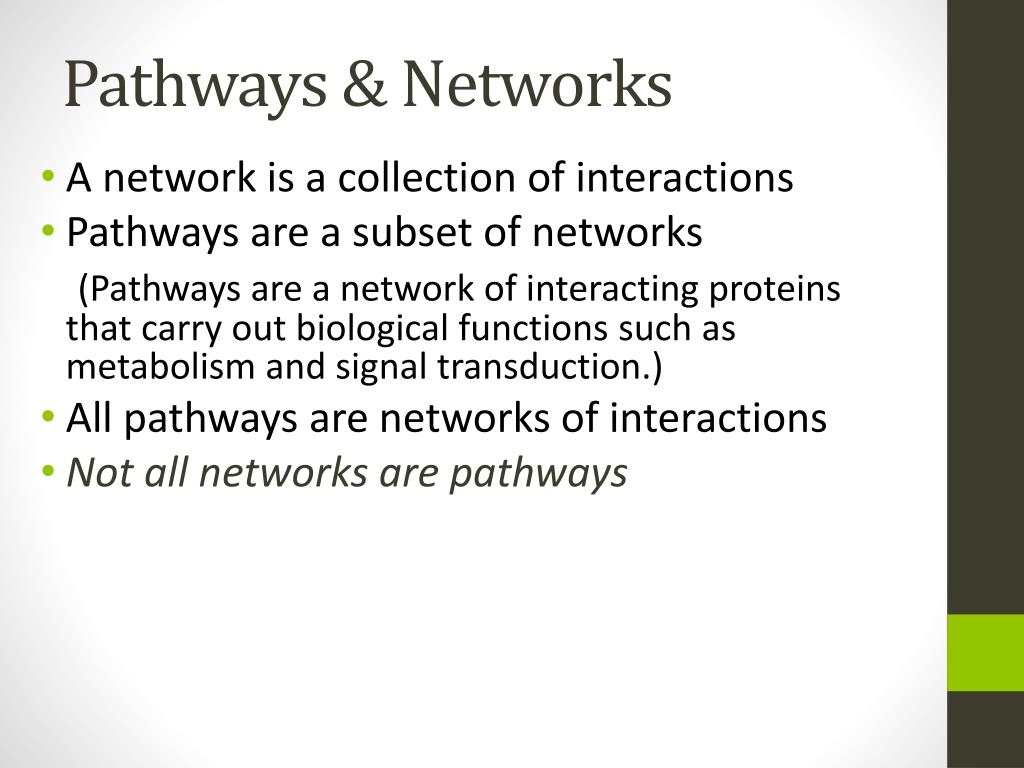 Pathways & Networks

• A network is a collection of interactions
• Pathways are a subset of networks

(Pathways are a network of interacting proteins that carry out biological functions such as metabolism and signal transduction.)

• All pathways are networks of interactions
• Not all networks are pathways